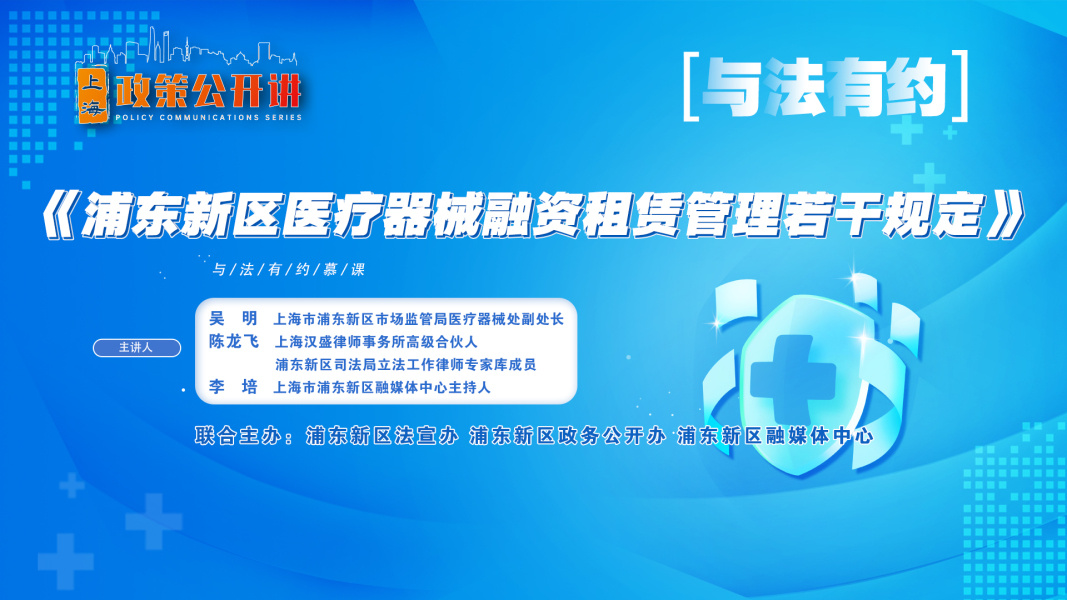 上海 政策公开讲
POLICY COMMUNICATIONS SERIES

[与法有约]

《浦东新区医疗器械融资租赁管理若干规定》

与/法/有/约/慕/课

主讲人

吴　明　上海市浦东新区市场监管局医疗器械处副处长
陈龙飞　上海汉盛律师事务所高级合伙人
　　　　浦东新区司法局立法工作律师专家库成员
李　培　上海市浦东新区融媒体中心主持人

联合主办：浦东新区法宣办 浦东新区政务公开办 浦东新区融媒体中心